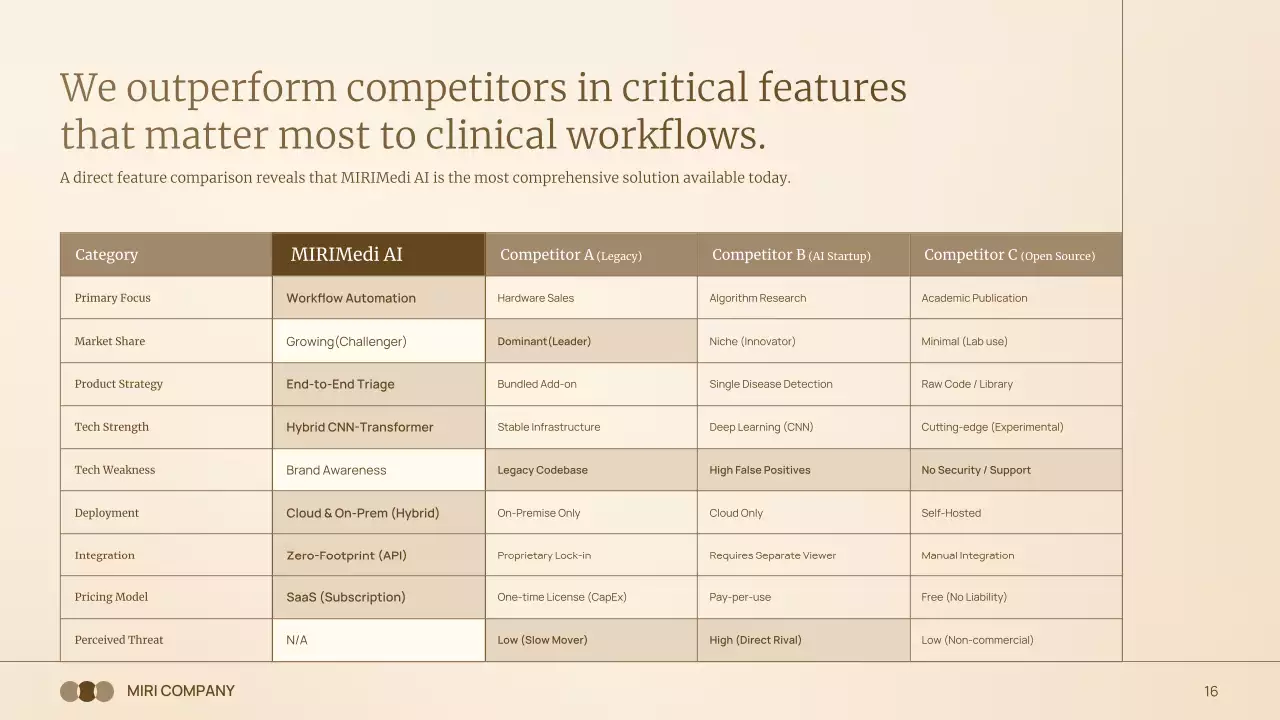 We outperform competitors in critical features that matter most to clinical workflows.

A direct feature comparison reveals that MIRIMedi AI is the most comprehensive solution available today.

| Category | MIRIMedi AI | Competitor A (Legacy) | Competitor B (AI Startup) | Competitor C (Open Source) |
|---|---|---|---|---|
| Primary Focus | Workflow Automation | Hardware Sales | Algorithm Research | Academic Publication |
| Market Share | Growing(Challenger) | Dominant(Leader) | Niche (Innovator) | Minimal (Lab use) |
| Product Strategy | End-to-End Triage | Bundled Add-on | Single Disease Detection | Raw Code / Library |
| Tech Strength | Hybrid CNN-Transformer | Stable Infrastructure | Deep Learning (CNN) | Cutting-edge (Experimental) |
| Tech Weakness | Brand Awareness | Legacy Codebase | High False Positives | No Security / Support |
| Deployment | Cloud & On-Prem (Hybrid) | On-Premise Only | Cloud Only | Self-Hosted |
| Integration | Zero-Footprint (API) | Proprietary Lock-in | Requires Separate Viewer | Manual Integration |
| Pricing Model | SaaS (Subscription) | One-time License (CapEx) | Pay-per-use | Free (No Liability) |
| Perceived Threat | N/A | Low (Slow Mover) | High (Direct Rival) | Low (Non-commercial) |

MIRI COMPANY

16